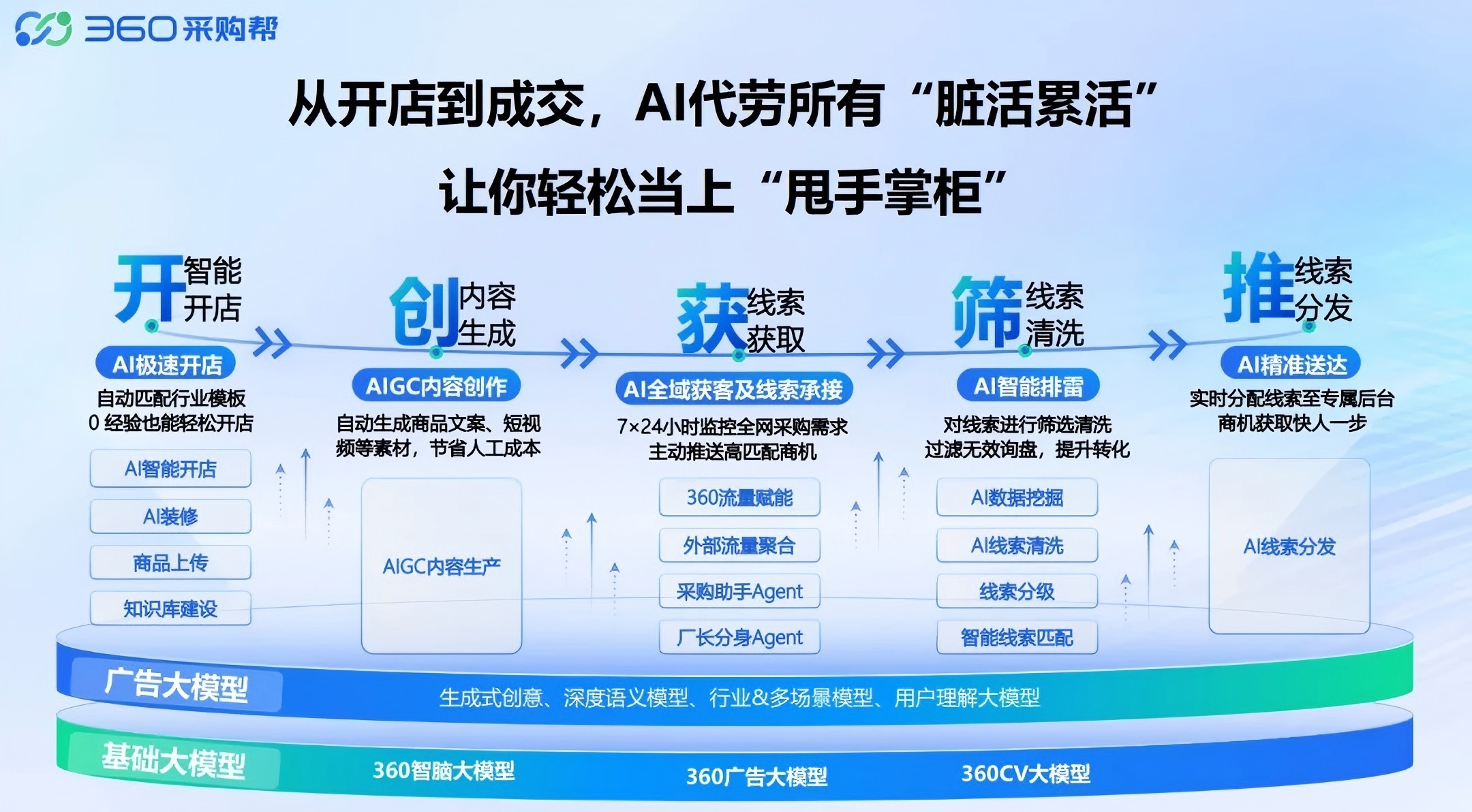 360采购帮

从开店到成交，AI代劳所有“脏活累活”
让你轻松当上“甩手掌柜”

开 智能开店

AI极速开店

自动匹配行业模板
0 经验也能轻松开店

AI智能开店

AI装修

商品上传

知识库建设

创 内容生成

AIGC内容创作

自动生成商品文案、短视频等素材，节省人工成本

AIGC内容生产

获 线索获取

AI全域获客及线索承接

7×24小时监控全网采购需求
主动推送高匹配商机

360流量赋能

外部流量聚合

采购助手Agent

厂长分身Agent

筛 线索清洗

AI智能排雷

对线索进行筛选清洗
过滤无效询盘，提升转化

AI数据挖掘

AI线索清洗

线索分级

智能线索匹配

推 线索分发

AI精准送达

实时分配线索至专属后台
商机获取快人一步

AI线索分发

广告大模型

生成式创意、深度语义模型、行业&多场景模型、用户理解大模型

基础大模型

360智脑大模型

360广告大模型

360CV大模型